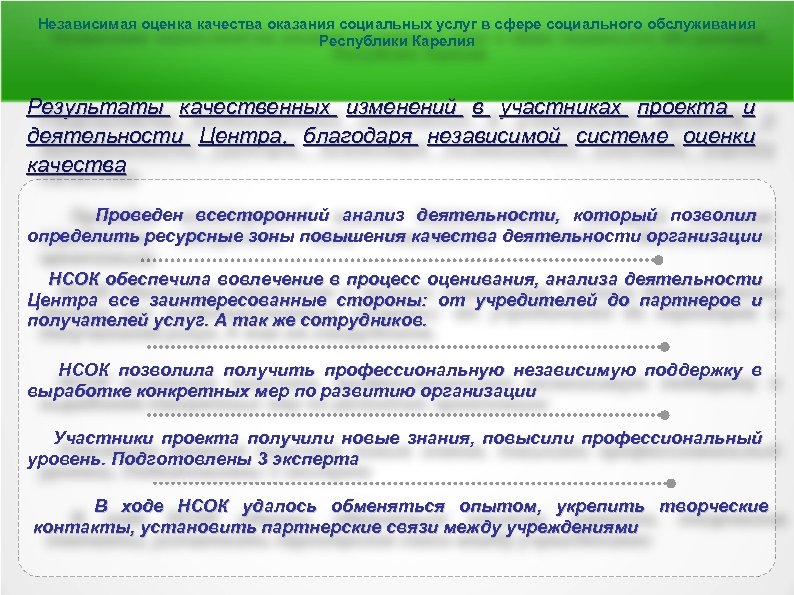 Независимая оценка качества оказания социальных услуг в сфере социального обслуживания Республики Карелия

Результаты качественных изменений в участниках проекта и деятельности Центра, благодаря независимой системе оценки качества

Проведен всесторонний анализ деятельности, который позволил определить ресурсные зоны повышения качества деятельности организации

НСОК обеспечила вовлечение в процесс оценивания, анализа деятельности Центра все заинтересованные стороны: от учредителей до партнеров и получателей услуг. А так же сотрудников.

НСОК позволила получить профессиональную независимую поддержку в выработке конкретных мер по развитию организации

Участники проекта получили новые знания, повысили профессиональный уровень. Подготовлены 3 эксперта

В ходе НСОК удалось обменяться опытом, укрепить творческие контакты, установить партнерские связи между учреждениями